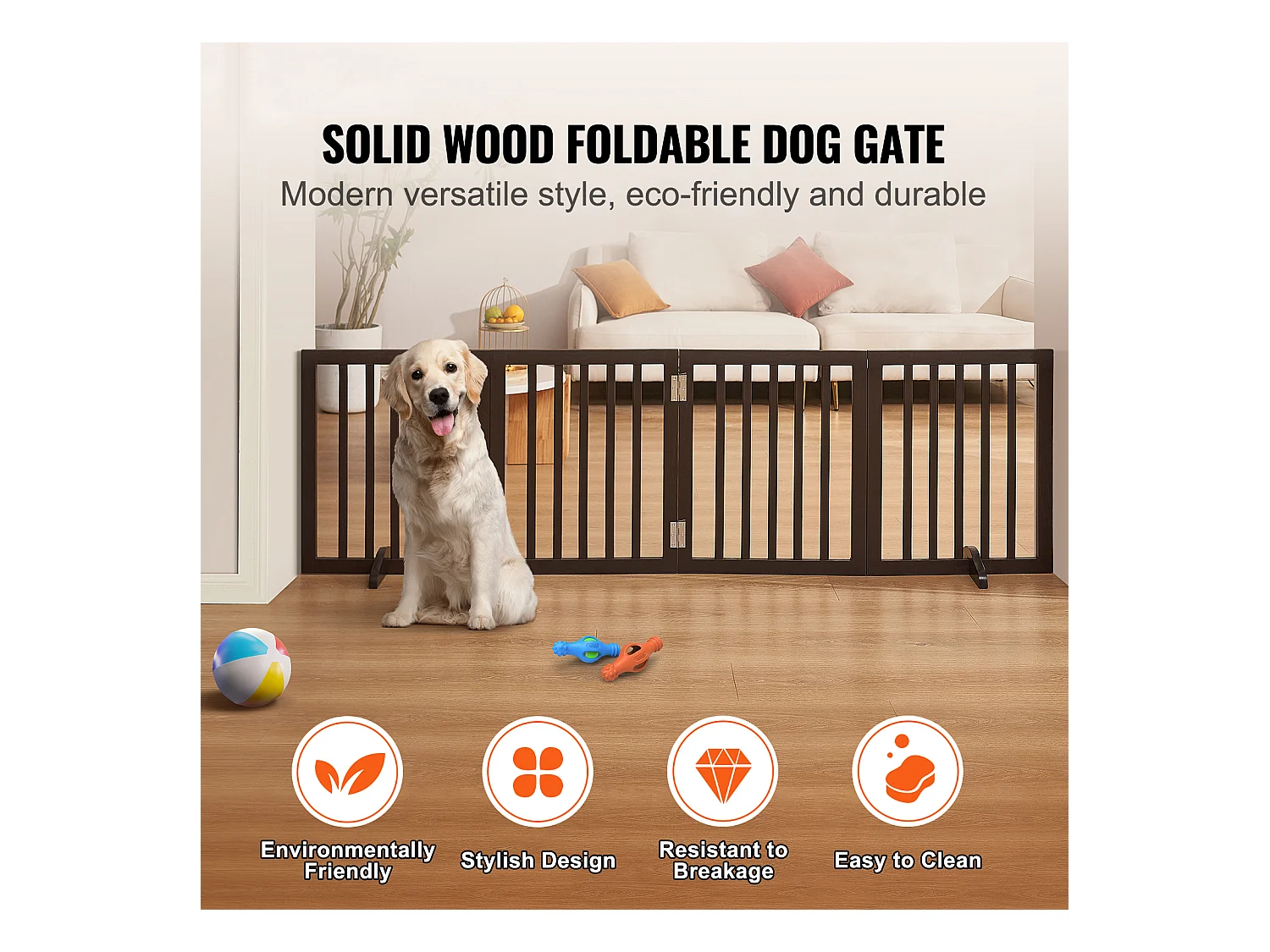 SOLID WOOD FOLDABLE DOG GATE
Modern versatile style, eco-friendly and durable

Environmentally Friendly

Stylish Design

Resistant to Breakage

Easy to Clean